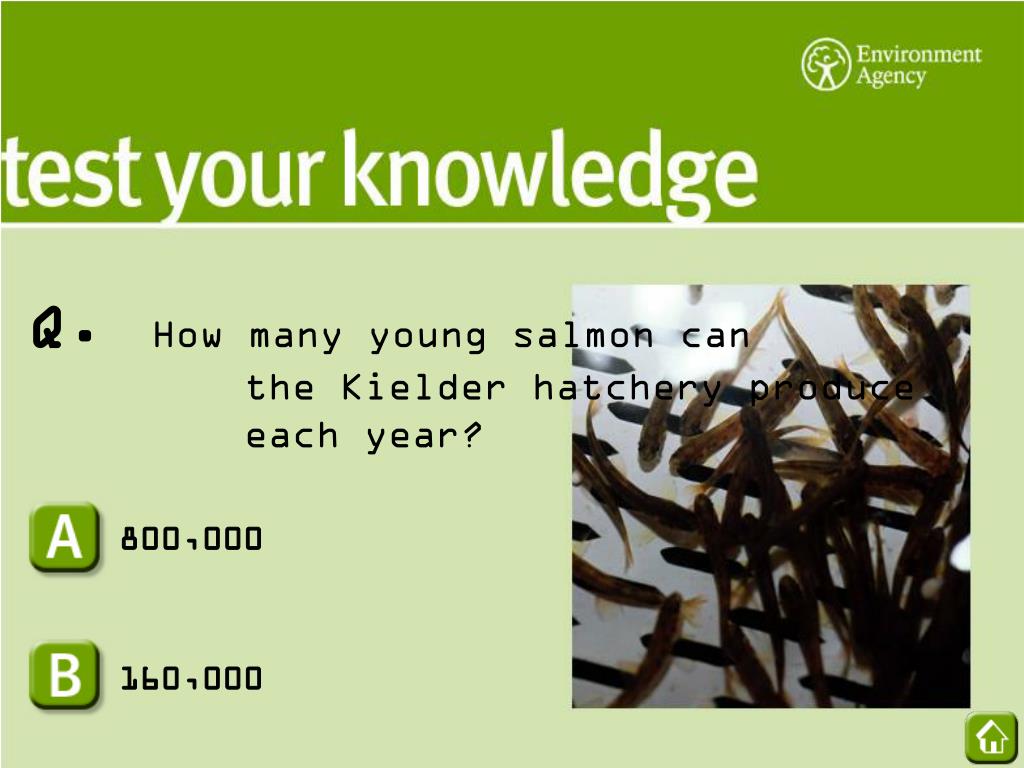 Environment Agency

test your knowledge

Q. How many young salmon can the Kielder hatchery produce each year?

A 800,000

B 160,000